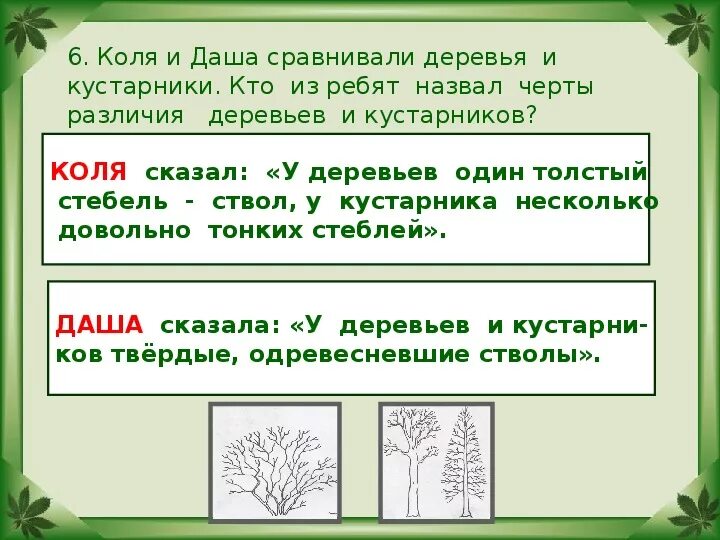 6. Коля и Даша сравнивали деревья и кустарники. Кто из ребят назвал черты различия деревьев и кустарников?

КОЛЯ сказал: «У деревьев один толстый стебель - ствол, у кустарника несколько довольно тонких стеблей».

ДАША сказала: «У деревьев и кустарников твёрдые, одревесневшие стволы».